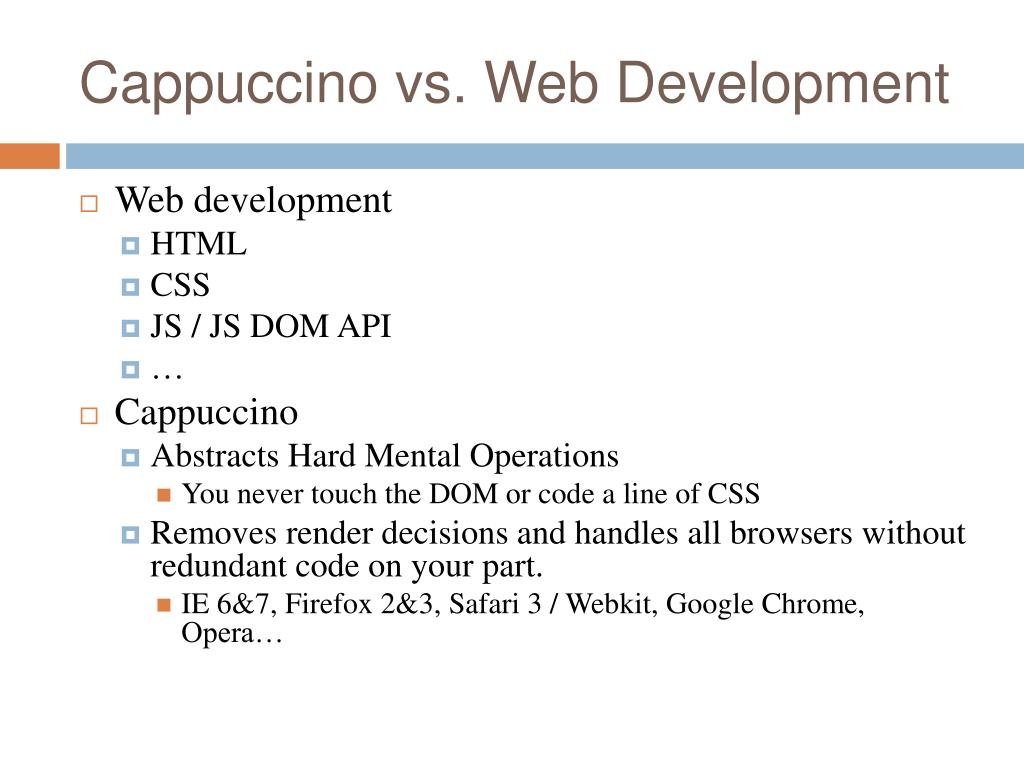 Cappuccino vs. Web Development

Web development
HTML
CSS
JS / JS DOM API
…
Cappuccino
Abstracts Hard Mental Operations
You never touch the DOM or code a line of CSS
Removes render decisions and handles all browsers without redundant code on your part.
IE 6&7, Firefox 2&3, Safari 3 / Webkit, Google Chrome, Opera…